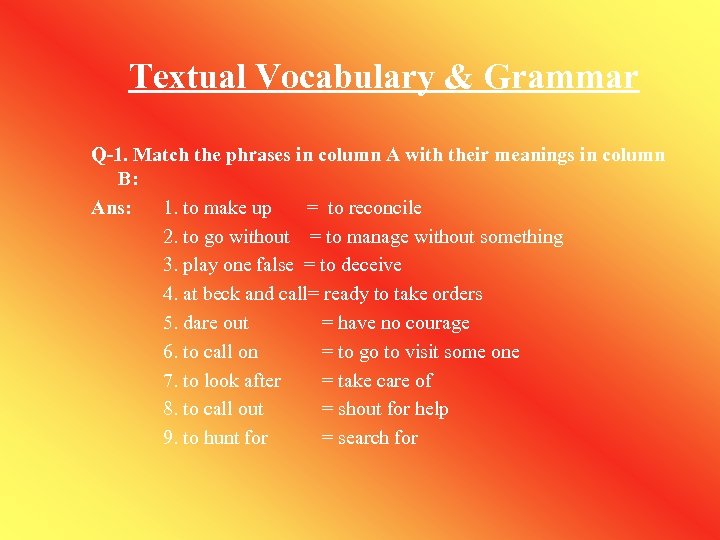 Textual Vocabulary & Grammar

Q-1. Match the phrases in column A with their meanings in column B:

Ans: 1. to make up = to reconcile
2. to go without = to manage without something
3. play one false = to deceive
4. at beck and call= ready to take orders
5. dare out = have no courage
6. to call on = to go to visit some one
7. to look after = take care of
8. to call out = shout for help
9. to hunt for = search for